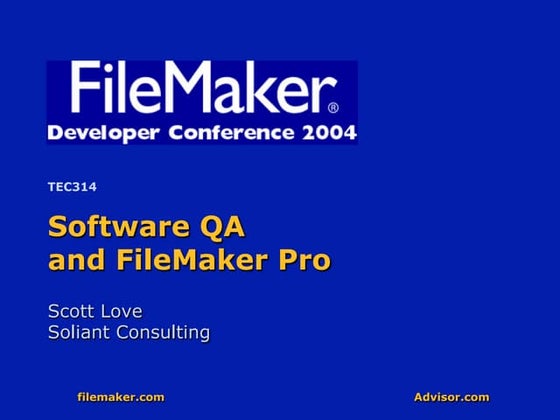 FileMaker®
Developer Conference 2004

TEC314

Software QA
and FileMaker Pro

Scott Love
Soliant Consulting

filemaker.com

Advisor.com